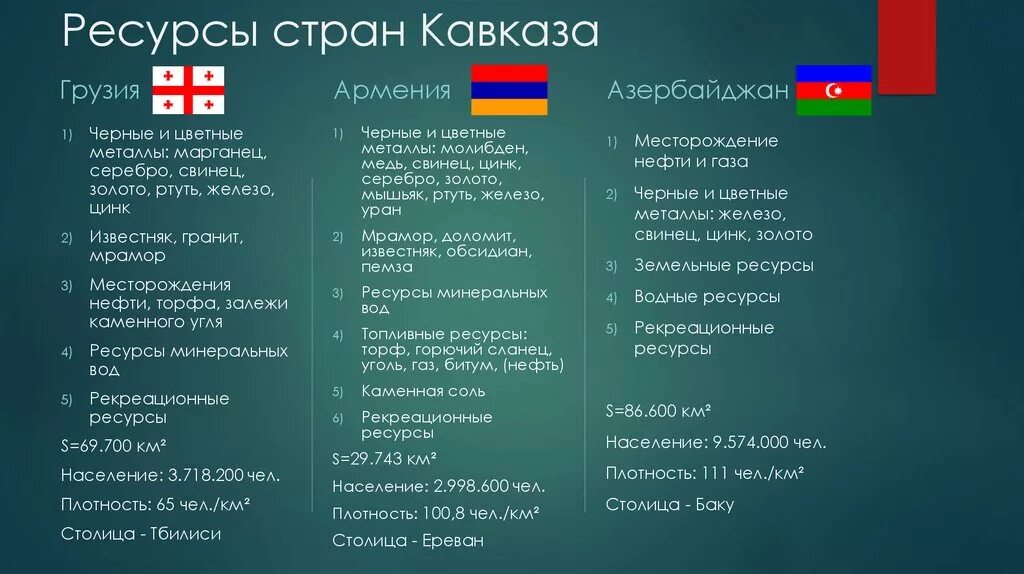 Ресурсы стран Кавказа

Грузия

1) Черные и цветные металлы: марганец, серебро, свинец, золото, ртуть, железо, цинк
2) Известняк, гранит, мрамор
3) Месторождения нефти, торфа, залежи каменного угля
4) Ресурсы минеральных вод
5) Рекреационные ресурсы

S=69.700 км²
Население: 3.718.200 чел.
Плотность: 65 чел./км²
Столица - Тбилиси

Армения

1) Черные и цветные металлы: молибден, медь, свинец, цинк, серебро, золото, мышьяк, ртуть, железо, уран
2) Мрамор, доломит, известняк, обсидиан, пемза
3) Ресурсы минеральных вод
4) Топливные ресурсы: торф, горючий сланец, уголь, газ, битум, (нефть)
5) Каменная соль
6) Рекреационные ресурсы

S=29.743 км²
Население: 2.998.600 чел.
Плотность: 100,8 чел./км²
Столица - Ереван

Азербайджан

1) Месторождение нефти и газа
2) Черные и цветные металлы: железо, свинец, цинк, золото
3) Земельные ресурсы
4) Водные ресурсы
5) Рекреационные ресурсы

S=86.600 км²
Население: 9.574.000 чел.
Плотность: 111 чел./км²
Столица - Баку